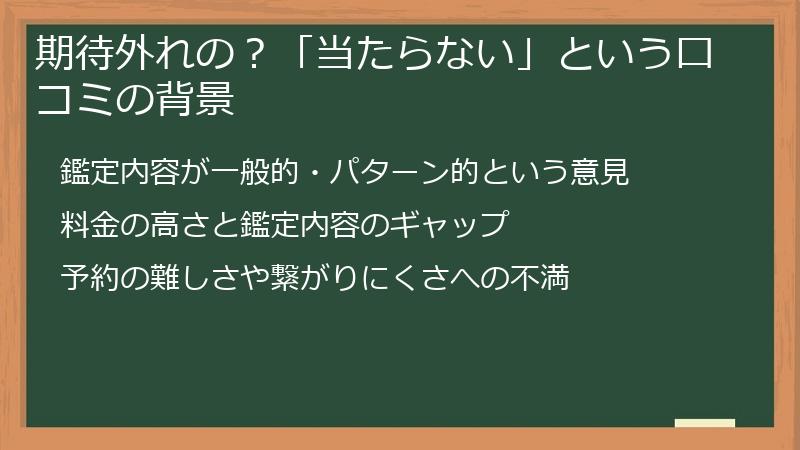 期待外れの？「当たらない」という口コミの背景

鑑定内容が一般的・パターン的という意見

料金の高さと鑑定内容のギャップ

予約の難しさや繋がりにくさへの不満